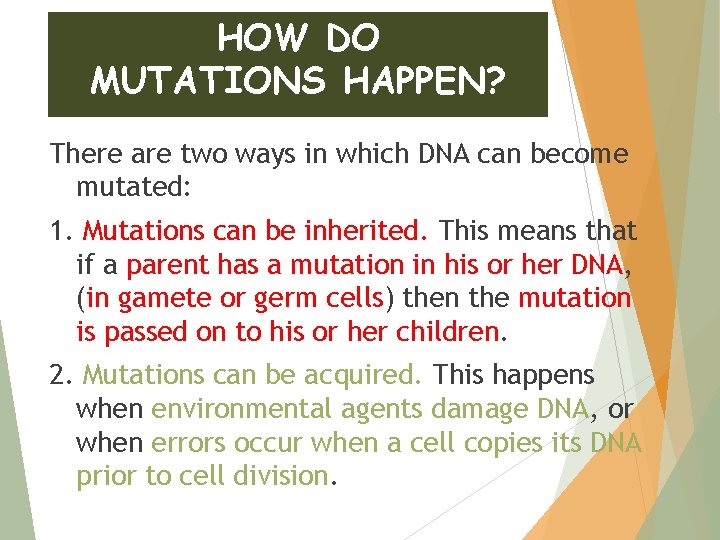 HOW DO
MUTATIONS HAPPEN?

There are two ways in which DNA can become mutated:

1. Mutations can be inherited. This means that if a parent has a mutation in his or her DNA, (in gamete or germ cells) then the mutation is passed on to his or her children.

2. Mutations can be acquired. This happens when environmental agents damage DNA, or when errors occur when a cell copies its DNA prior to cell division.